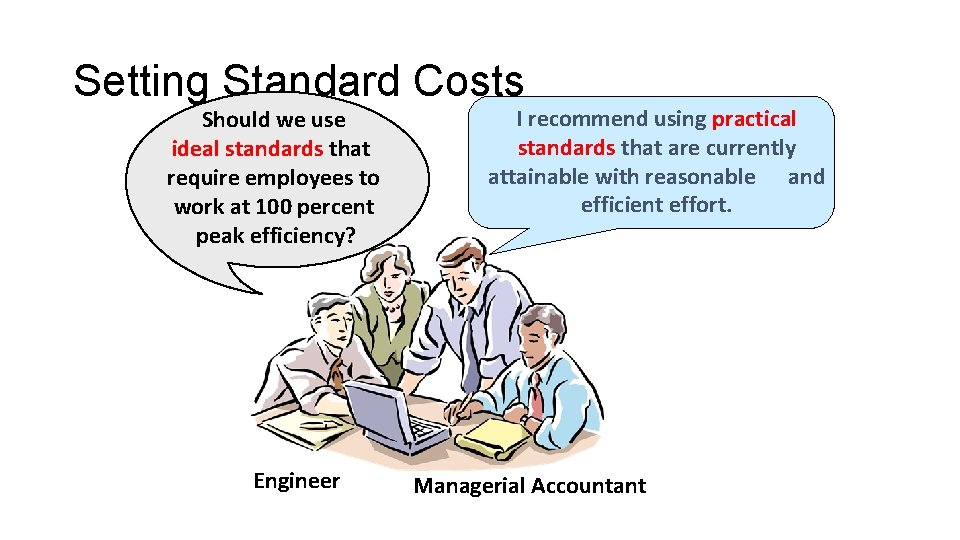 Setting Standard Costs

Should we use ideal standards that require employees to work at 100 percent peak efficiency?

I recommend using practical standards that are currently attainable with reasonable and efficient effort.

Engineer

Managerial Accountant